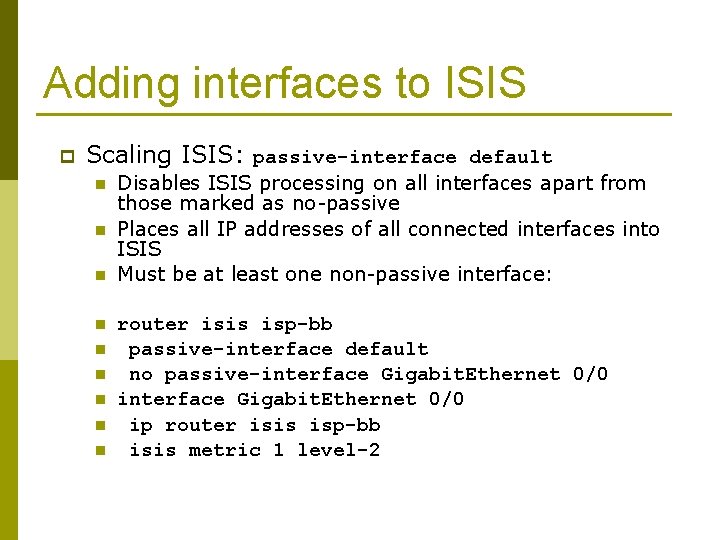 Adding interfaces to ISIS

Scaling ISIS: passive-interface default

Disables ISIS processing on all interfaces apart from those marked as no-passive

Places all IP addresses of all connected interfaces into ISIS

Must be at least one non-passive interface:

router isis isp-bb

passive-interface default

no passive-interface GigabitEthernet 0/0

interface GigabitEthernet 0/0

ip router isis isp-bb

isis metric 1 level-2